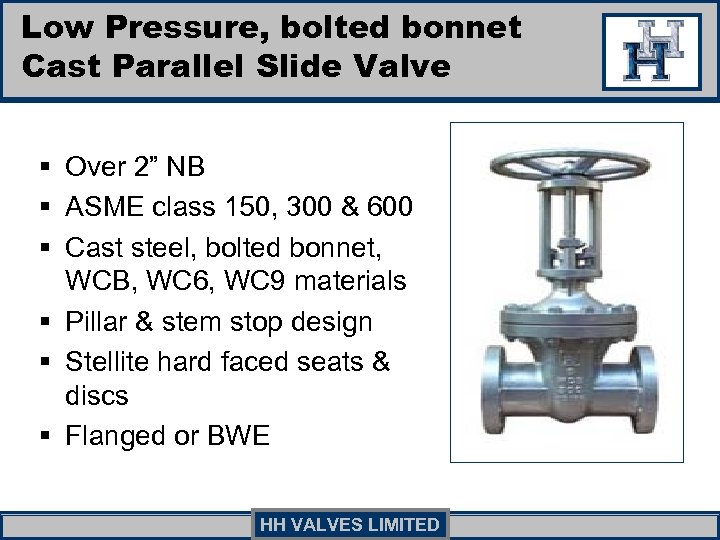 Low Pressure, bolted bonnet Cast Parallel Slide Valve

HH

▪ Over 2” NB
▪ ASME class 150, 300 & 600
▪ Cast steel, bolted bonnet, WCB, WC6, WC9 materials
▪ Pillar & stem stop design
▪ Stellite hard faced seats & discs
▪ Flanged or BWE

HH VALVES LIMITED